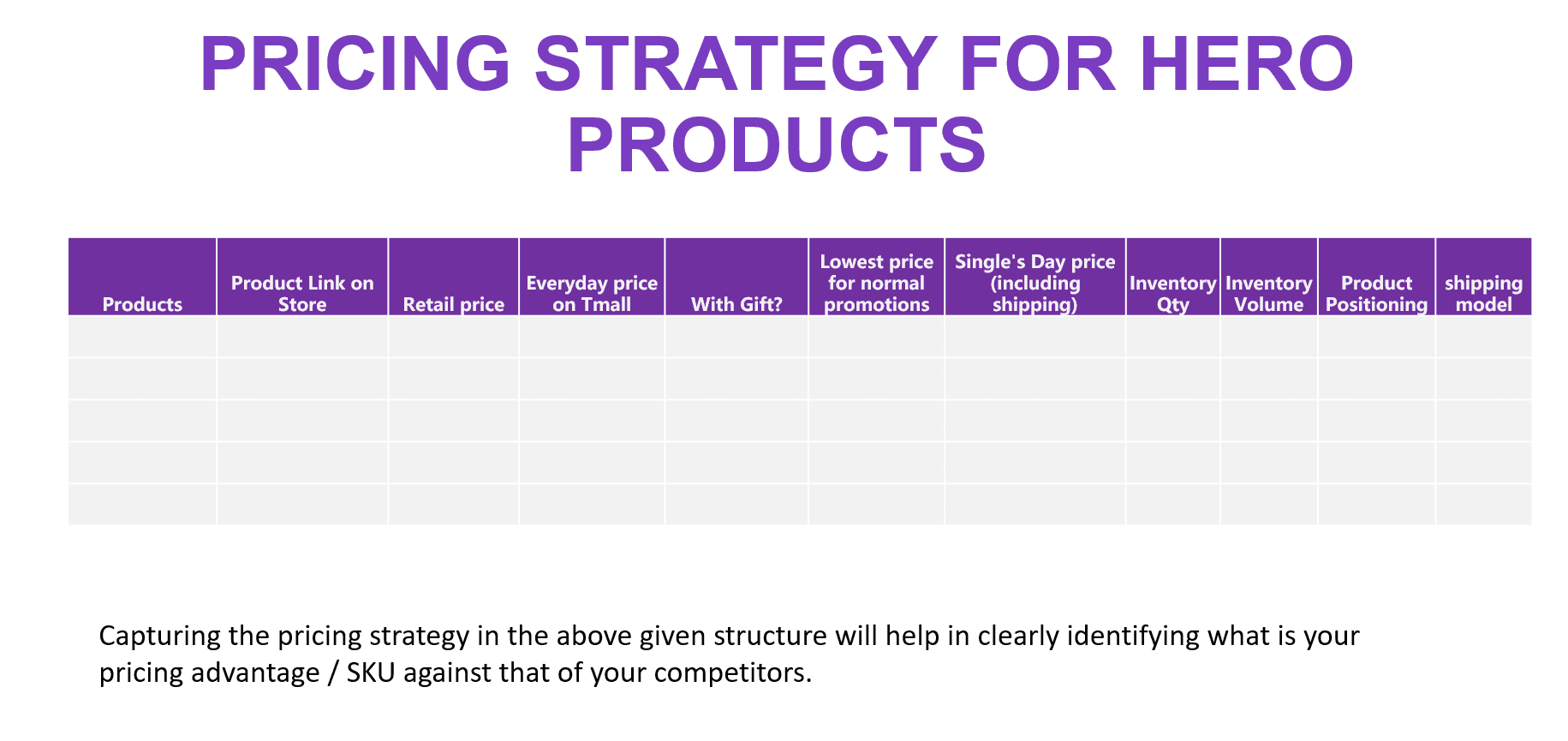 PRICING STRATEGY FOR HERO PRODUCTS

| Products | Product Link on Store | Retail price | Everyday price on Tmall | With Gift? | Lowest price for normal promotions | Single's Day price (including shipping) | Inventory Qty | Inventory Volume | Product Positioning | shipping model |
|---|---|---|---|---|---|---|---|---|---|---|
| | | | | | | | | | | |
| | | | | | | | | | | |
| | | | | | | | | | | |
| | | | | | | | | | | |
| | | | | | | | | | | |

Capturing the pricing strategy in the above given structure will help in clearly identifying what is your pricing advantage / SKU against that of your competitors.